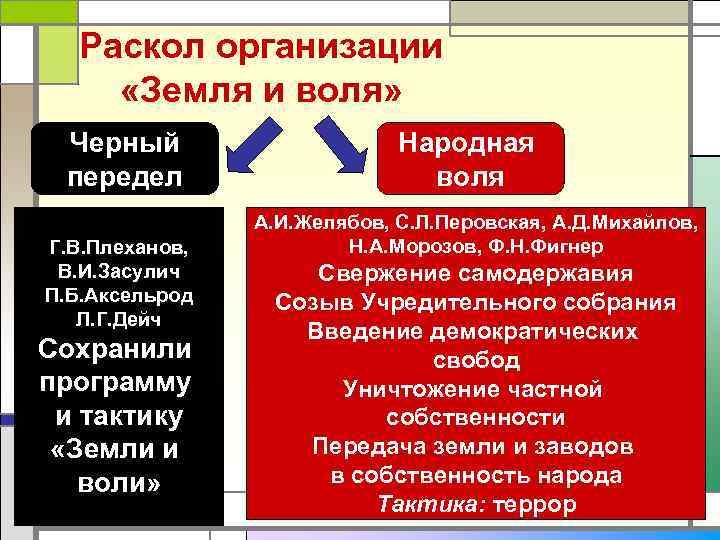 Раскол организации «Земля и воля»

Черный передел

Народная воля

Г.В.Плеханов, В.И.Засулич П.Б.Аксельрод Л.Г.Дейч

Сохранили программу и тактику «Земли и воли»

А.И.Желябов, С.Л.Перовская, А.Д.Михайлов, Н.А.Морозов, Ф.Н.Фигнер

Свержение самодержавия

Созыв Учредительного собрания

Введение демократических свобод

Уничтожение частной собственности

Передача земли и заводов в собственность народа

Тактика: террор